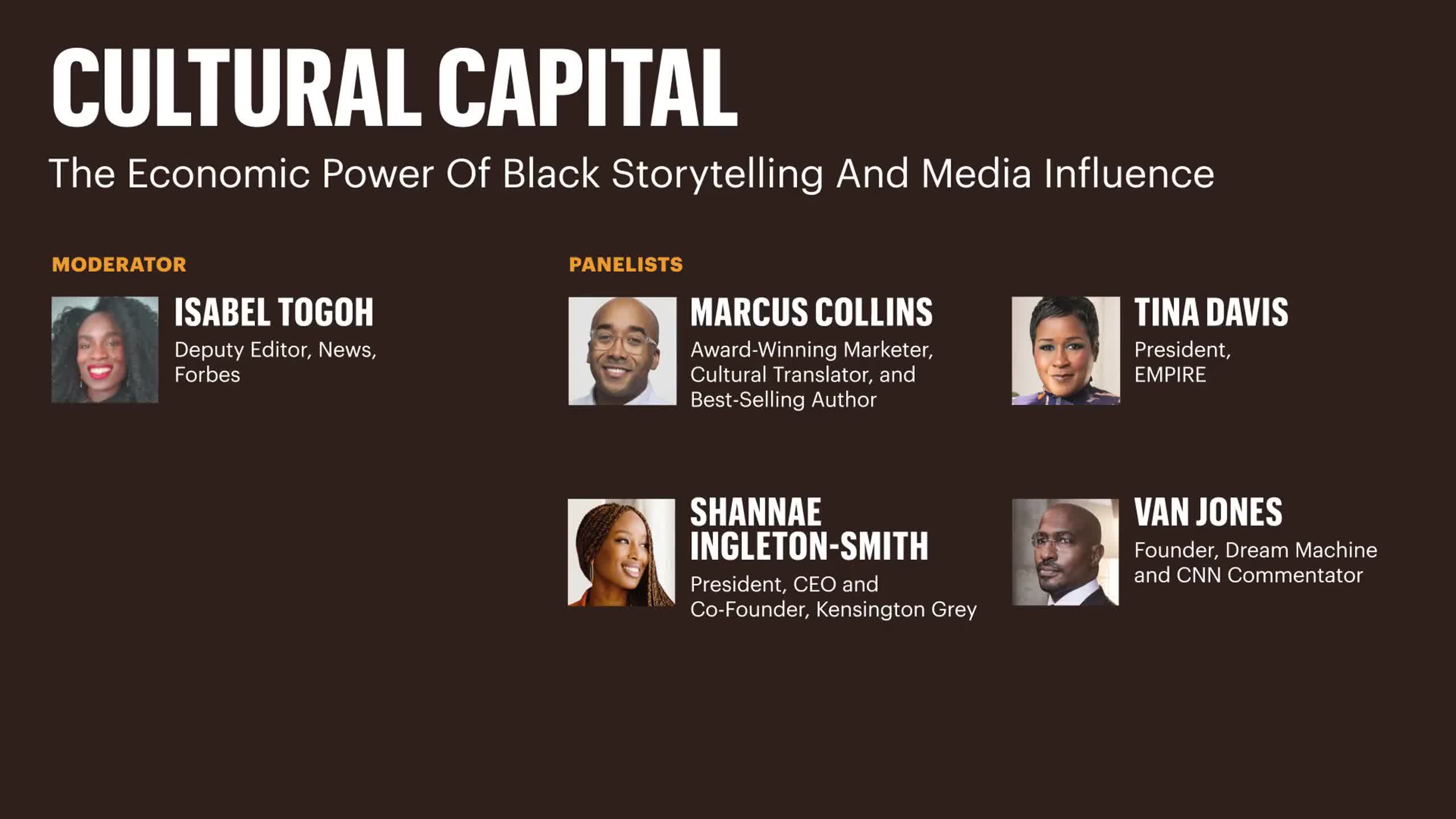 CULTURAL CAPITAL

The Economic Power Of Black Storytelling And Media Influence

MODERATOR

ISABEL TOGOH
Deputy Editor, News, Forbes

PANELISTS

MARCUS COLLINS
Award-Winning Marketer, Cultural Translator, and Best-Selling Author

TINA DAVIS
President, EMPIRE

SHANNAE INGLETON-SMITH
President, CEO and Co-Founder, Kensington Grey

VAN JONES
Founder, Dream Machine and CNN Commentator